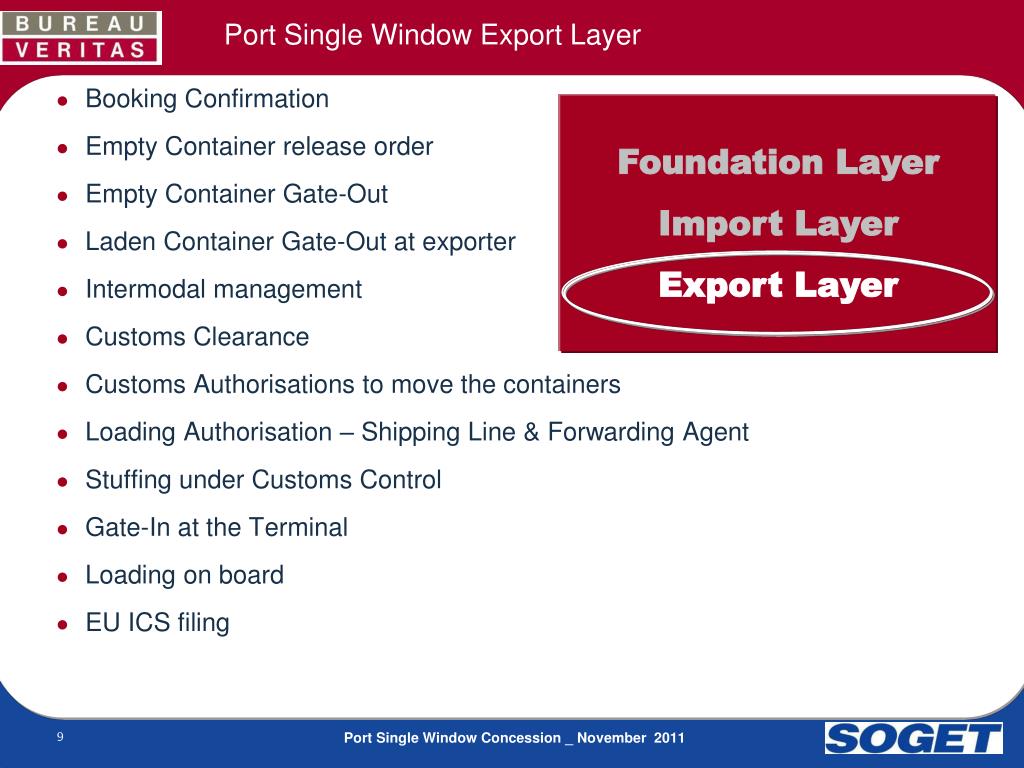 BUREAU VERITAS

Port Single Window Export Layer

- Booking Confirmation
- Empty Container release order
- Empty Container Gate-Out
- Laden Container Gate-Out at exporter
- Intermodal management
- Customs Clearance
- Customs Authorisations to move the containers
- Loading Authorisation – Shipping Line & Forwarding Agent
- Stuffing under Customs Control
- Gate-In at the Terminal
- Loading on board
- EU ICS filing

Foundation Layer

Import Layer

Export Layer

9

Port Single Window Concession _ November 2011

SOGET